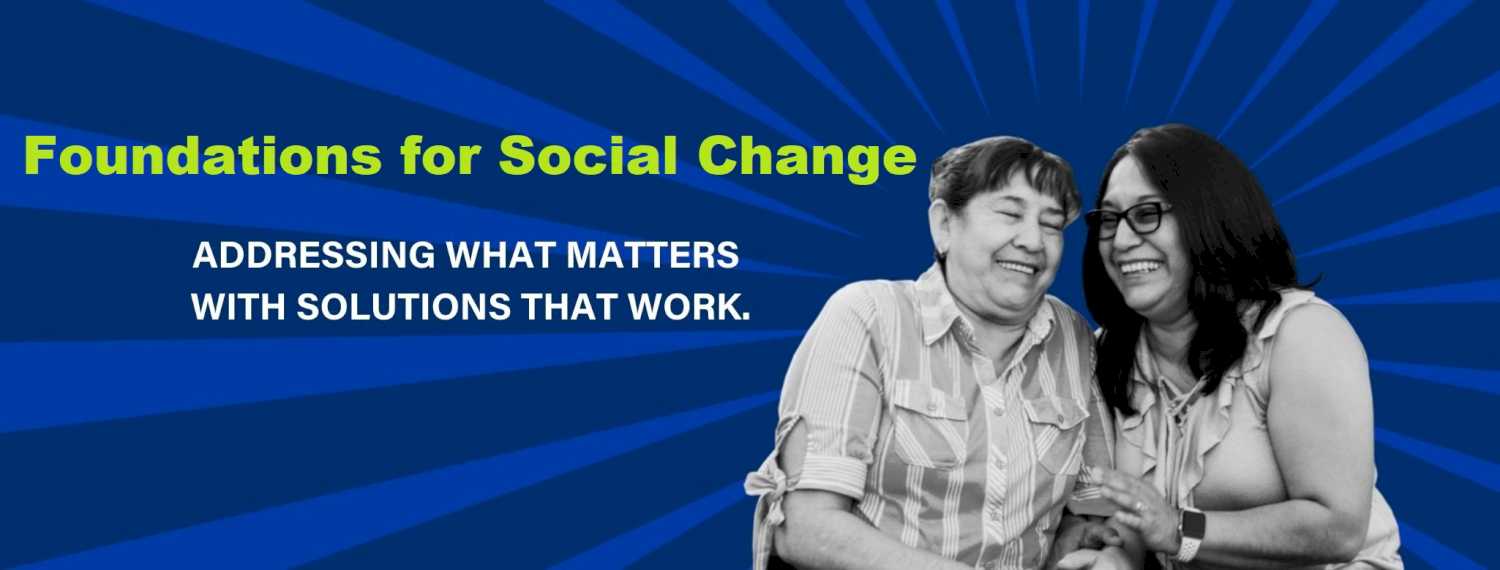 Foundations for Social Change

ADDRESSING WHAT MATTERS WITH SOLUTIONS THAT WORK.